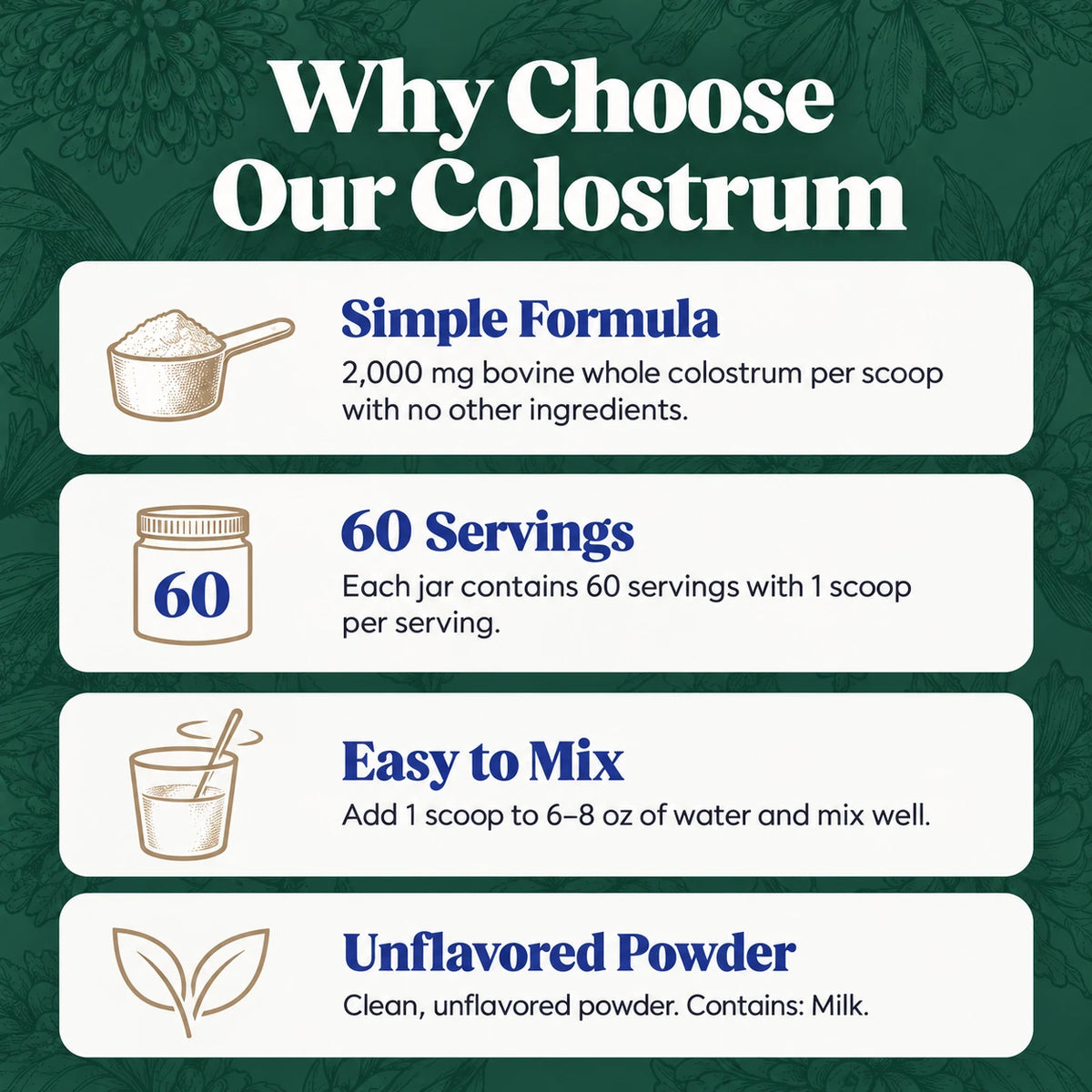 Why Choose Our Colostrum

Simple Formula

2,000 mg bovine whole colostrum per scoop with no other ingredients.

60

60 Servings

Each jar contains 60 servings with 1 scoop per serving.

Easy to Mix

Add 1 scoop to 6–8 oz of water and mix well.

Unflavored Powder

Clean, unflavored powder. Contains: Milk.